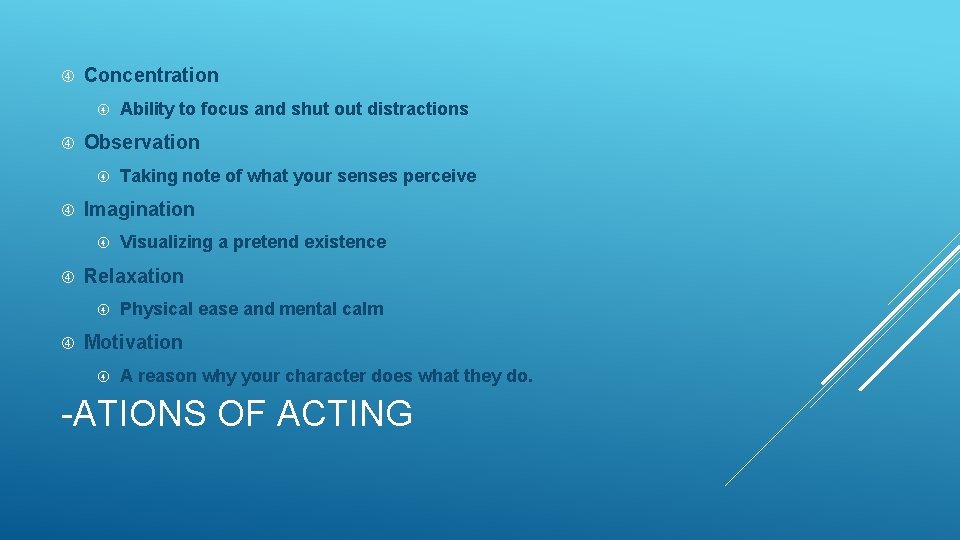 Concentration

Ability to focus and shut out distractions

Observation

Taking note of what your senses perceive

Imagination

Visualizing a pretend existence

Relaxation

Physical ease and mental calm

Motivation

A reason why your character does what they do.

-ATIONS OF ACTING